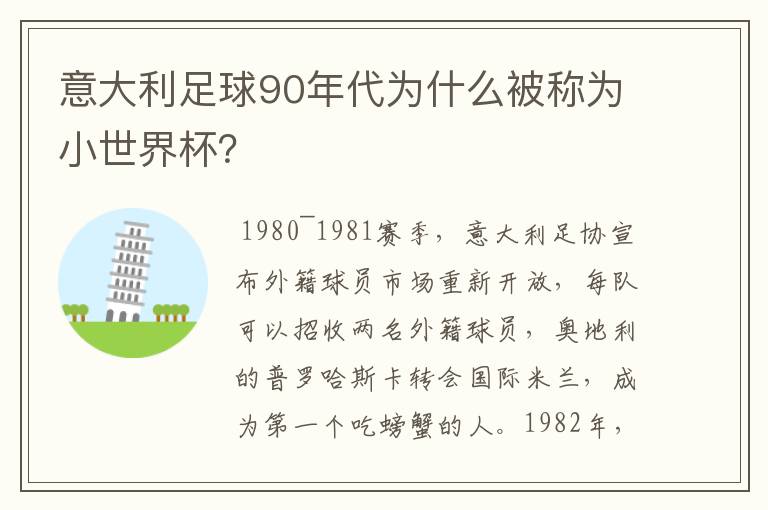 意大利足球90年代为什么被称为小世界杯?

1980¯1981赛季，意大利足协宣布外籍球员市场重新开放，每队可以招收两名外籍球员，奥地利的普罗哈斯卡转会国际米兰，成为第一个吃螃蟹的人。1982年，